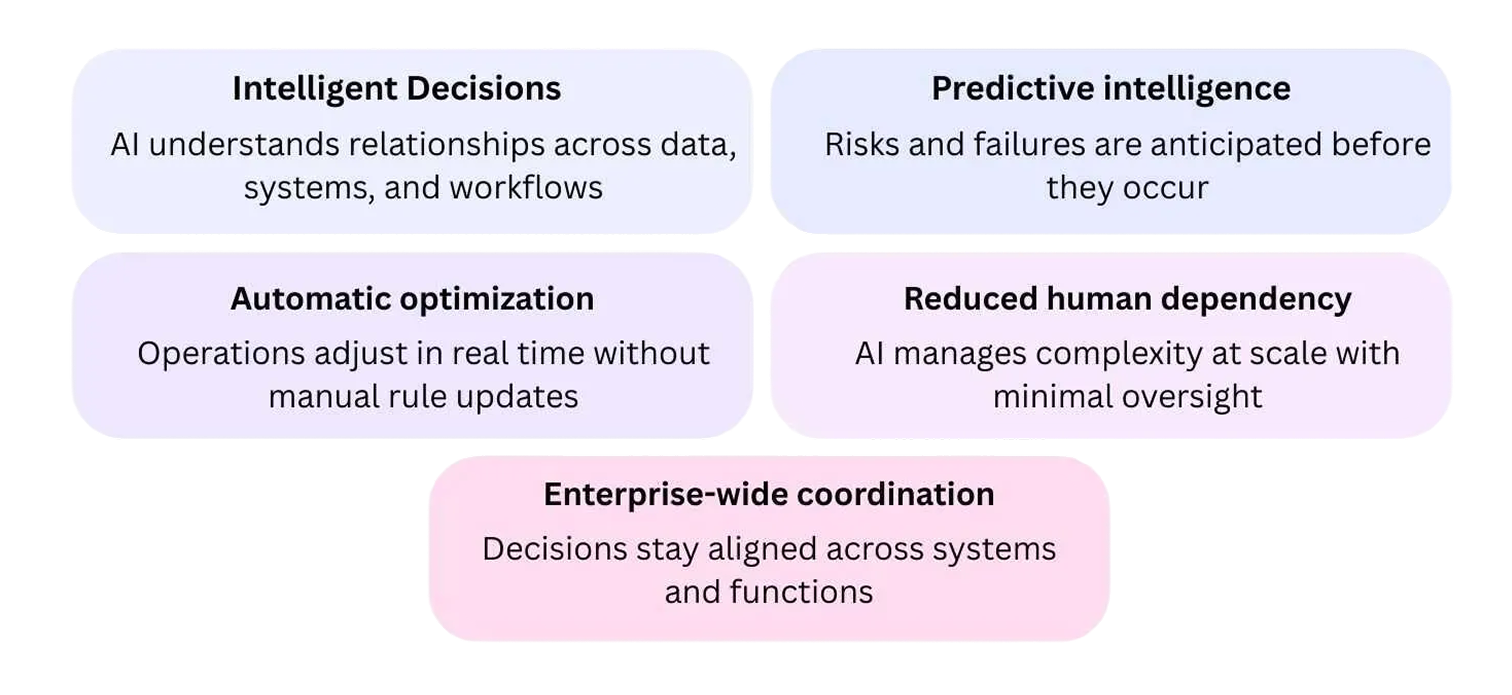 Intelligent Decisions

AI understands relationships across data, systems, and workflows

Predictive intelligence

Risks and failures are anticipated before they occur

Automatic optimization

Operations adjust in real time without manual rule updates

Reduced human dependency

AI manages complexity at scale with minimal oversight

Enterprise-wide coordination

Decisions stay aligned across systems and functions